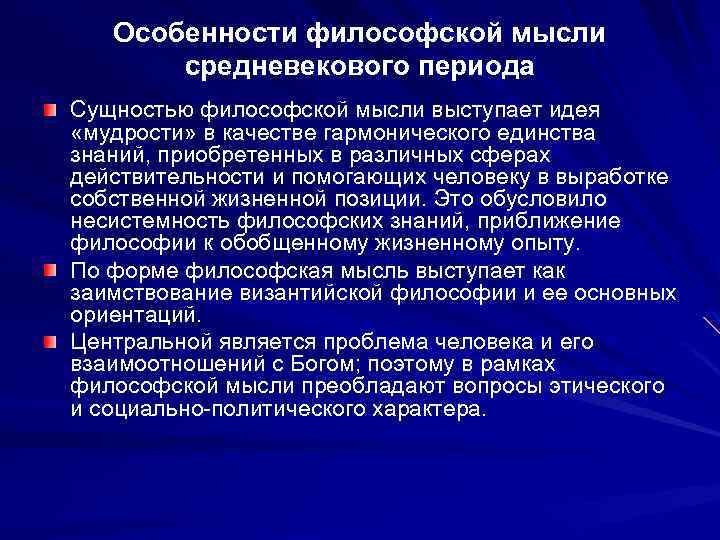 Особенности философской мысли средневекового периода

Сущностью философской мысли выступает идея «мудрости» в качестве гармонического единства знаний, приобретенных в различных сферах действительности и помогающих человеку в выработке собственной жизненной позиции. Это обусловило несистемность философских знаний, приближение философии к обобщенному жизненному опыту.

По форме философская мысль выступает как заимствование византийской философии и ее основных ориентаций.

Центральной является проблема человека и его взаимоотношений с Богом; поэтому в рамках философской мысли преобладают вопросы этического и социально-политического характера.